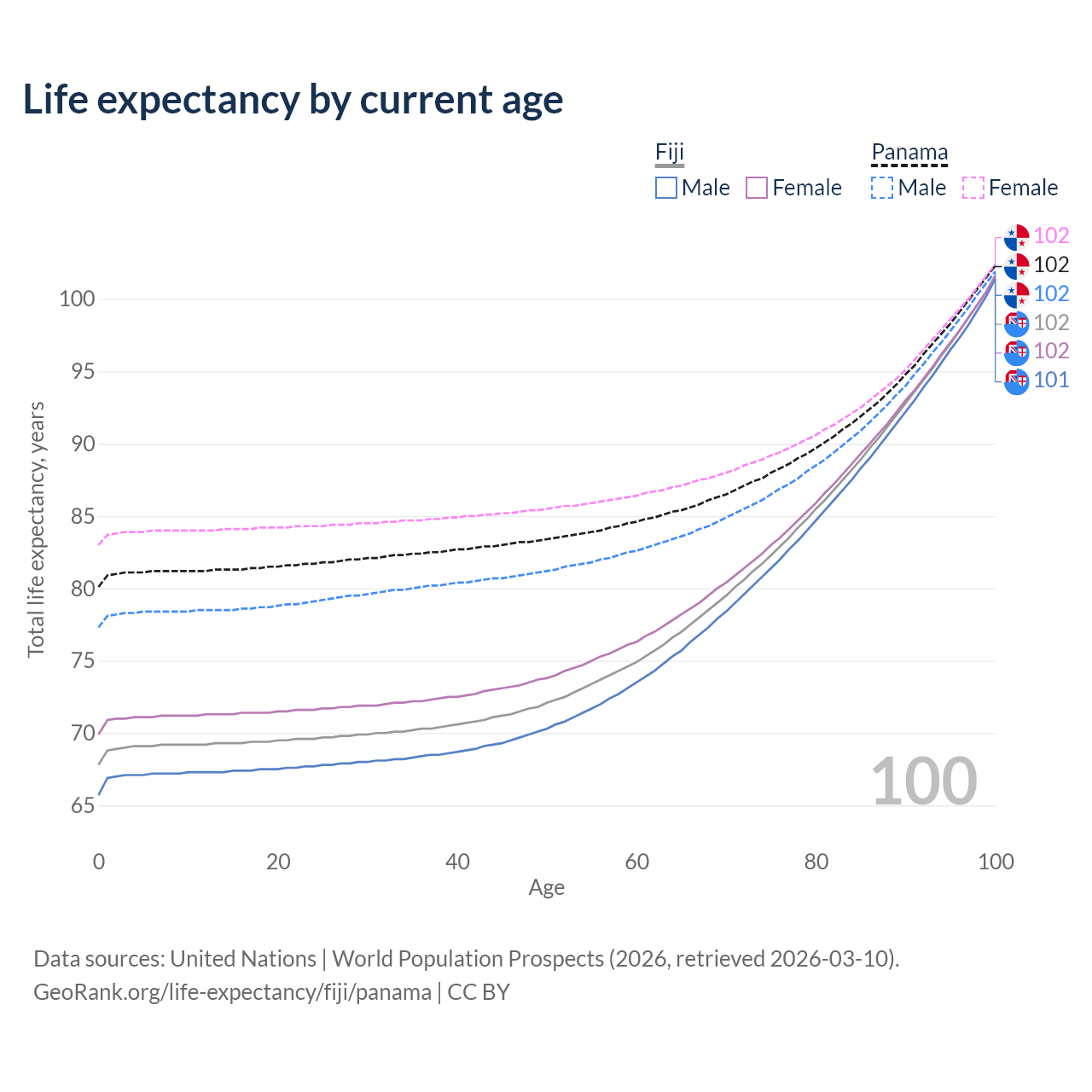 Life expectancy by current age

Fiji
Male Female

Panama
Male Female

102
102
102
102
102
101

100
95
90
85
80
75
70
65

Total life expectancy, years

100

0 20 40 60 80 100
Age

Data sources: United Nations | World Population Prospects (2026, retrieved 2026-03-10).
GeoRank.org/life-expectancy/fiji/panama | CC BY